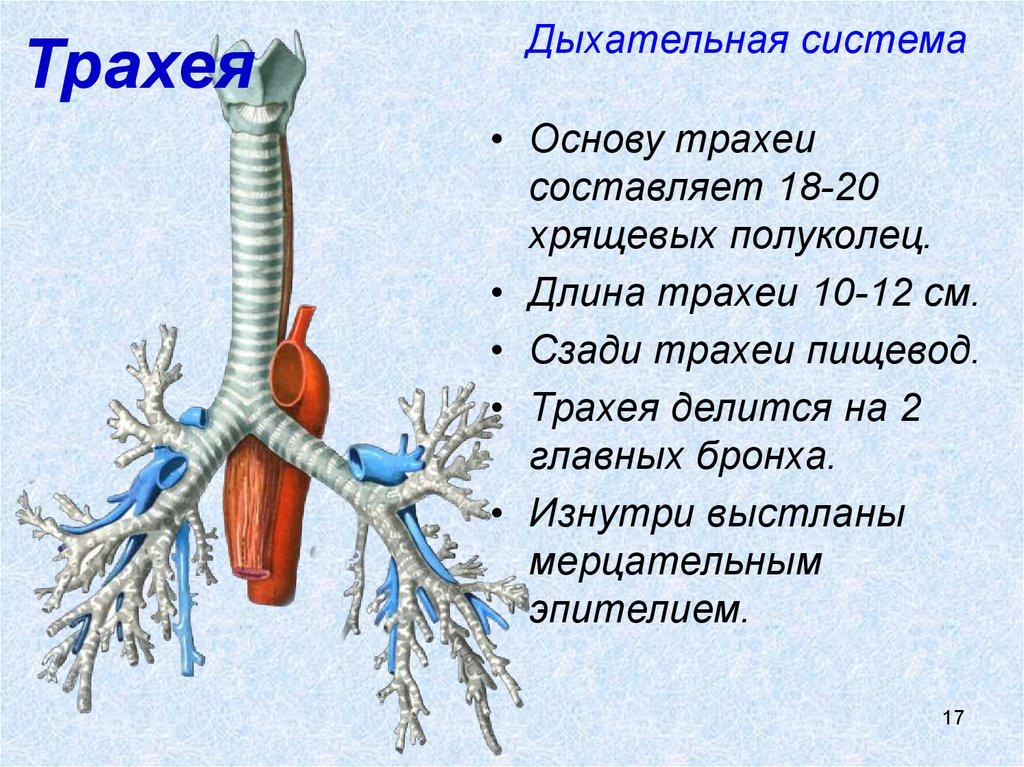 Трахея

Дыхательная система

• Основу трахеи составляет 18-20 хрящевых полуколец.
• Длина трахеи 10-12 см.
• Сзади трахеи пищевод.
• Трахея делится на 2 главных бронха.
• Изнутри выстланы мерцательным эпителием.

17